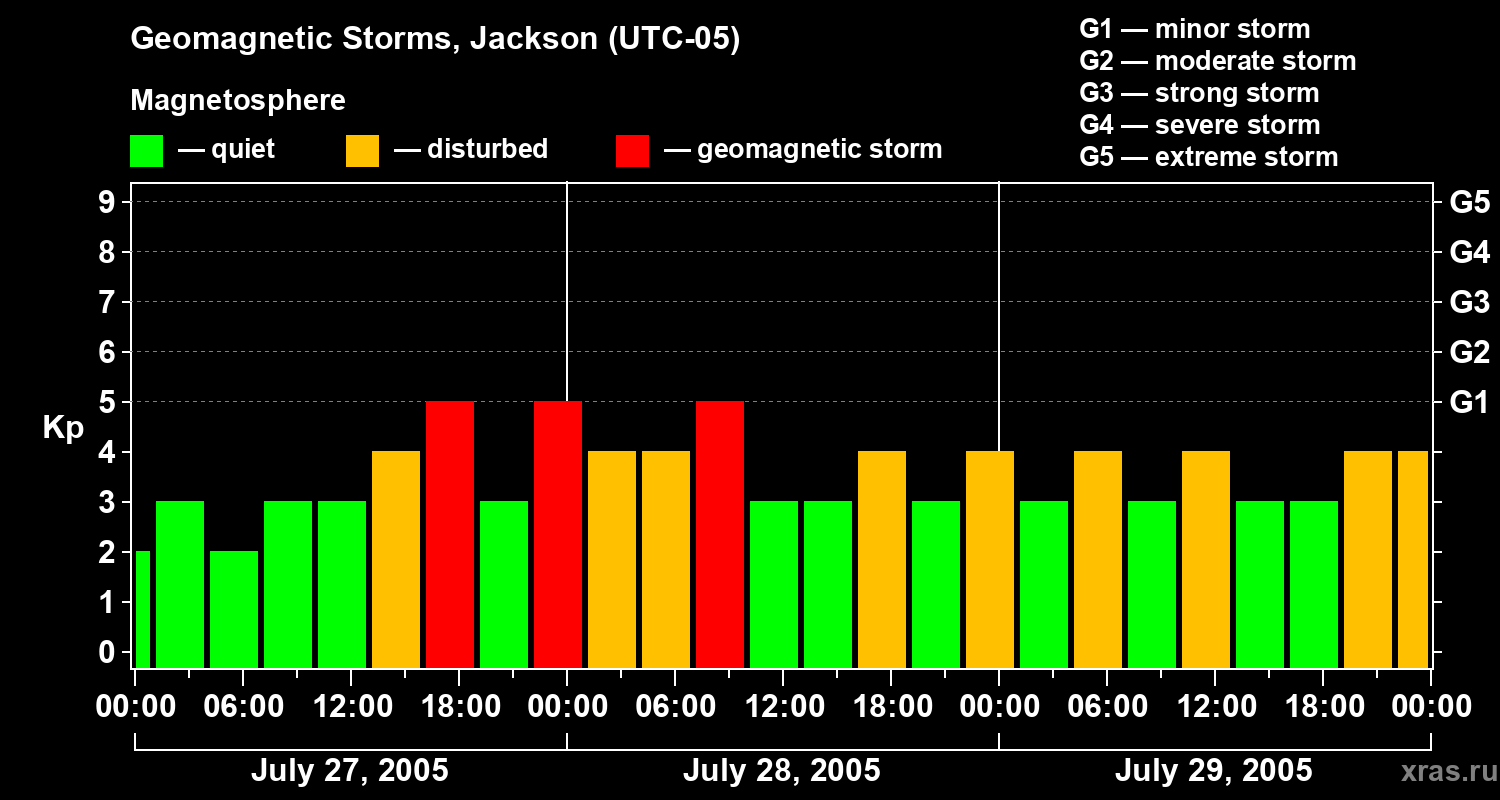 Geomagnetic Storms, Jackson (UTC-05)

Magnetosphere

— quiet — disturbed — geomagnetic storm

G1 — minor storm
G2 — moderate storm
G3 — strong storm
G4 — severe storm
G5 — extreme storm

Kp

9
8
7
6
5
4
3
2
1
0

G5
G4
G3
G2
G1

00:00 06:00 12:00 18:00 00:00 06:00 12:00 18:00 00:00 06:00 12:00 18:00 00:00

July 27, 2005 July 28, 2005 July 29, 2005

xras.ru